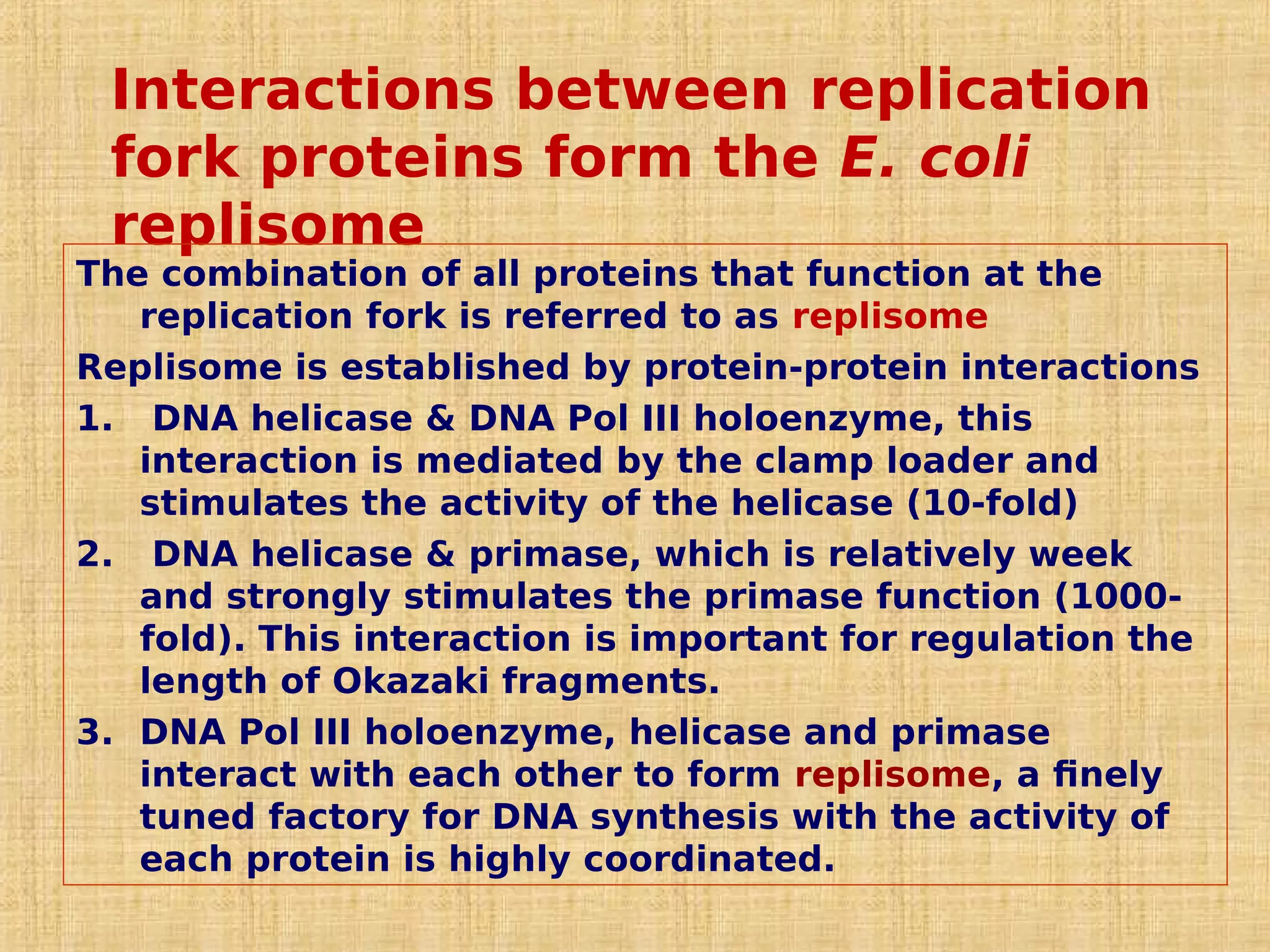 Interactions between replication fork proteins form the E. coli replisome

The combination of all proteins that function at the replication fork is referred to as replisome

Replisome is established by protein-protein interactions

1. DNA helicase & DNA Pol III holoenzyme, this interaction is mediated by the clamp loader and stimulates the activity of the helicase (10-fold)

2. DNA helicase & primase, which is relatively week and strongly stimulates the primase function (1000-fold). This interaction is important for regulation the length of Okazaki fragments.

3. DNA Pol III holoenzyme, helicase and primase interact with each other to form replisome, a finely tuned factory for DNA synthesis with the activity of each protein is highly coordinated.